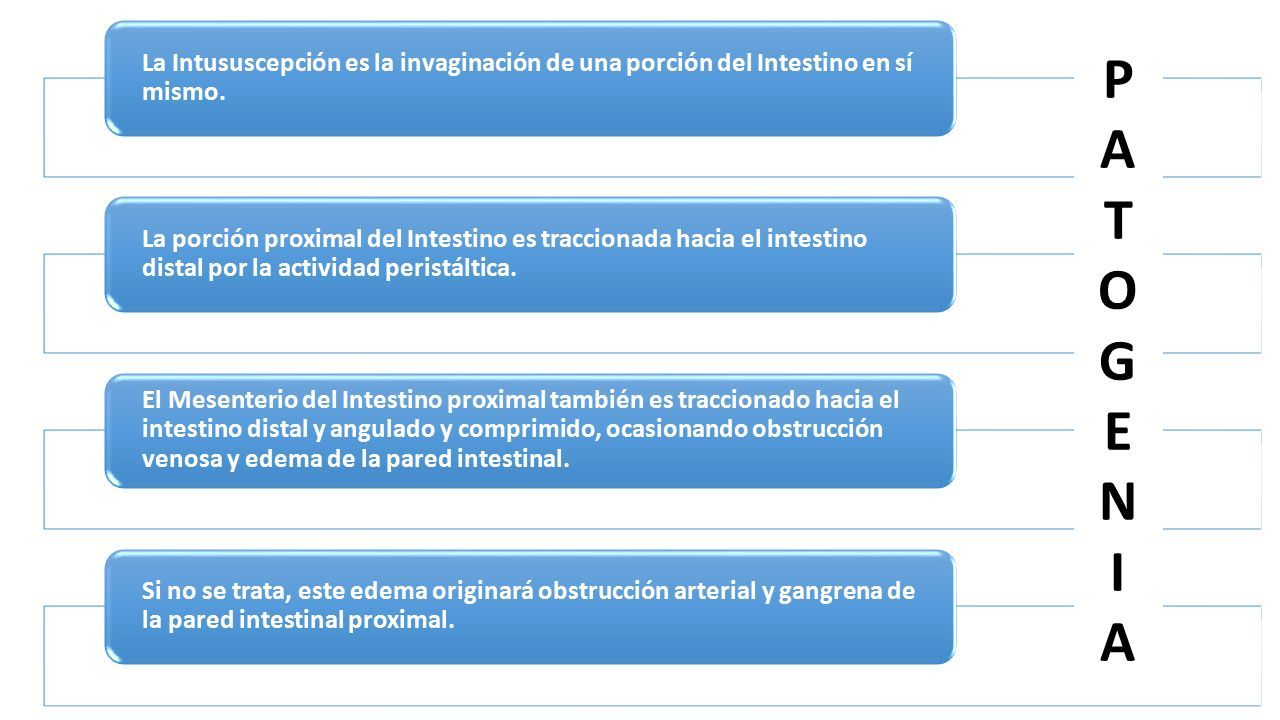 La Intususcepción es la invaginación de una porción del Intestino en sí mismo.

La porción proximal del Intestino es traccionada hacia el intestino distal por la actividad peristáltica.

El Mesenterio del Intestino proximal también es traccionado hacia el intestino distal y angulado y comprimido, ocasionando obstrucción venosa y edema de la pared intestinal.

Si no se trata, este edema originará obstrucción arterial y gangrena de la pared intestinal proximal.

PATOGENIA